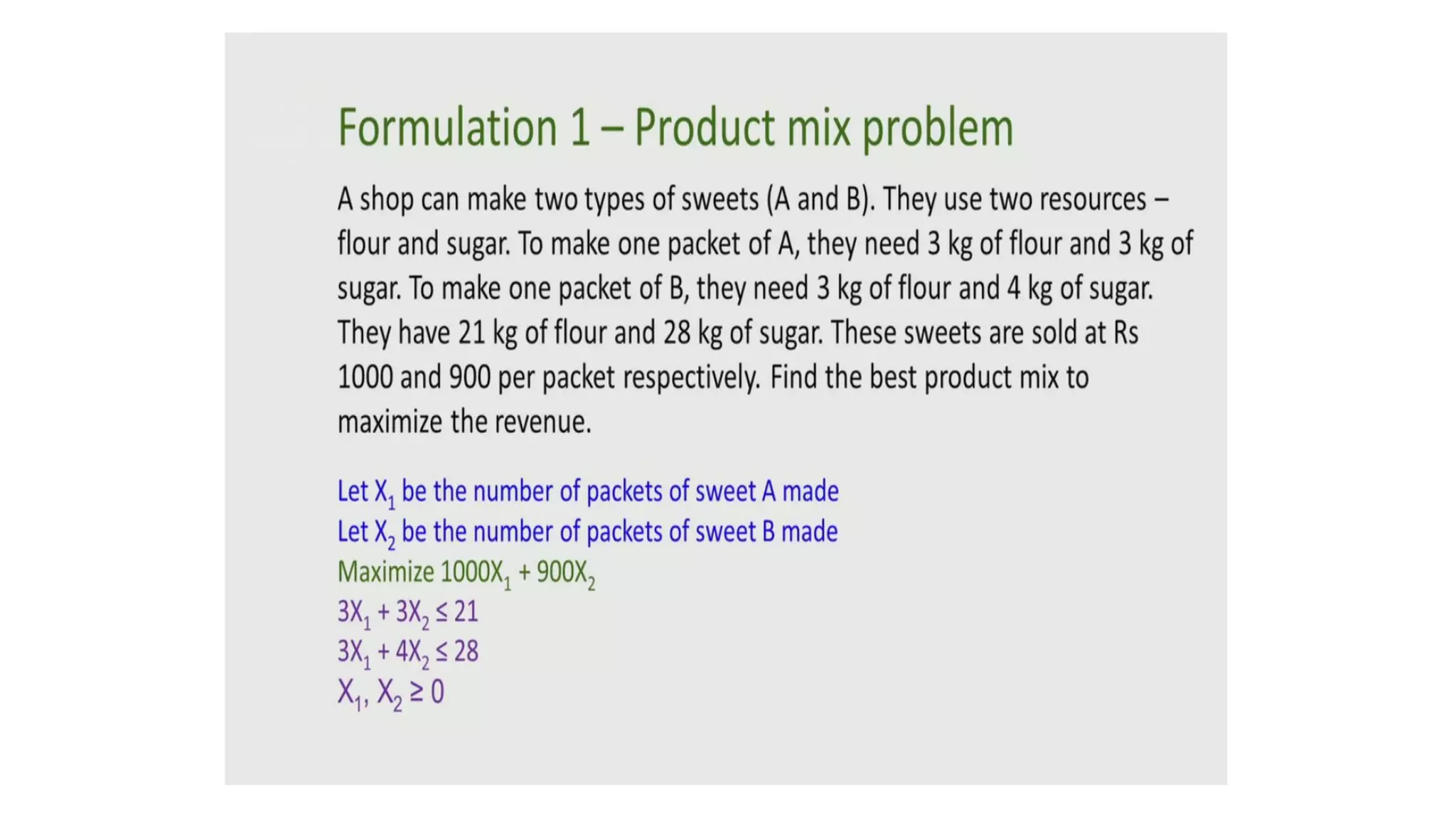 Formulation 1 – Product mix problem

A shop can make two types of sweets (A and B). They use two resources – flour and sugar. To make one packet of A, they need 3 kg of flour and 3 kg of sugar. To make one packet of B, they need 3 kg of flour and 4 kg of sugar. They have 21 kg of flour and 28 kg of sugar. These sweets are sold at Rs 1000 and 900 per packet respectively. Find the best product mix to maximize the revenue.

Let $X_1$ be the number of packets of sweet A made
Let $X_2$ be the number of packets of sweet B made
Maximize $1000X_1 + 900X_2$
$3X_1 + 3X_2 \leq 21$
$3X_1 + 4X_2 \leq 28$
$X_1, X_2 \geq 0$